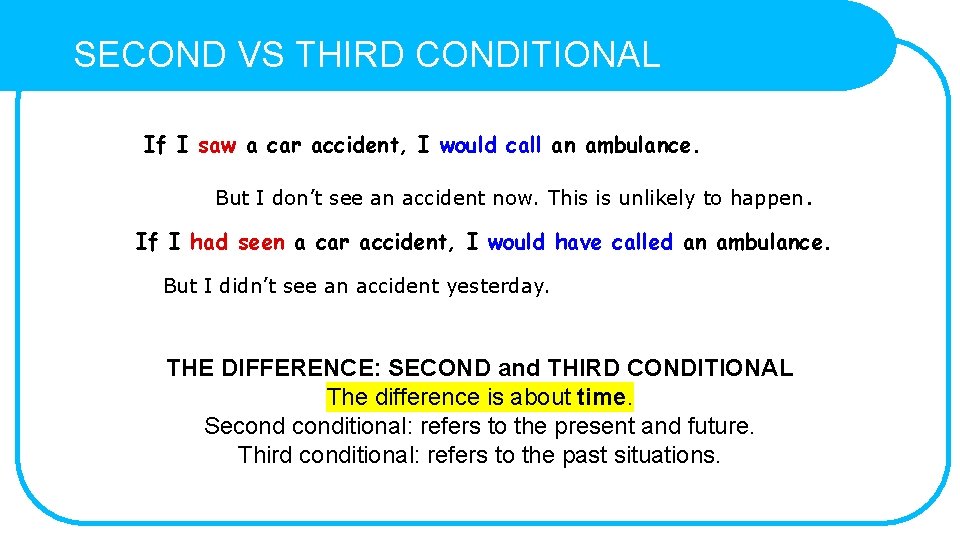 SECOND VS THIRD CONDITIONAL

If I saw a car accident, I would call an ambulance.

But I don't see an accident now. This is unlikely to happen.

If I had seen a car accident, I would have called an ambulance.

But I didn't see an accident yesterday.

THE DIFFERENCE: SECOND and THIRD CONDITIONAL
The difference is about time.
Second conditional: refers to the present and future.
Third conditional: refers to the past situations.